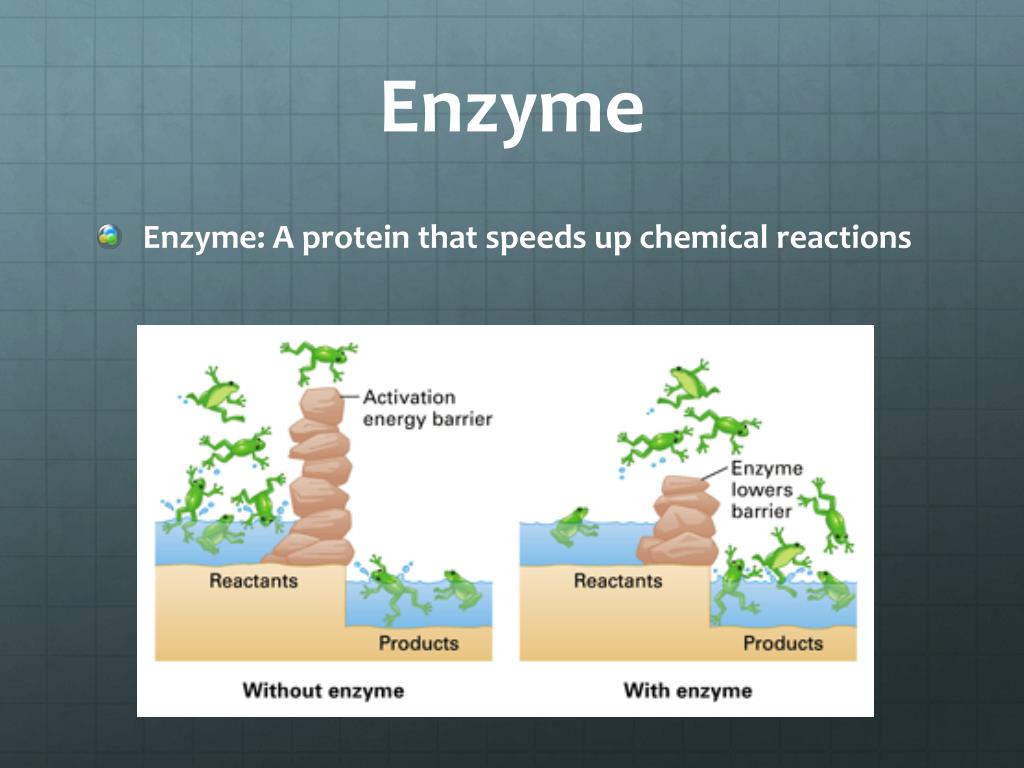 Enzyme

Enzyme: A protein that speeds up chemical reactions

Activation energy barrier

Reactants

Products

Without enzyme

Enzyme lowers barrier

Reactants

Products

With enzyme